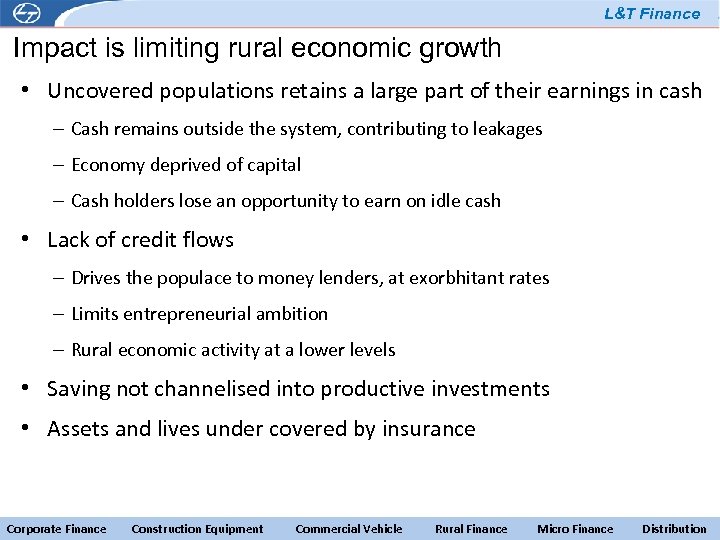 L&T Finance

Impact is limiting rural economic growth

• Uncovered populations retains a large part of their earnings in cash

– Cash remains outside the system, contributing to leakages

– Economy deprived of capital

– Cash holders lose an opportunity to earn on idle cash

• Lack of credit flows

– Drives the populace to money lenders, at exorbhitant rates

– Limits entrepreneurial ambition

– Rural economic activity at a lower levels

• Saving not channelised into productive investments

• Assets and lives under covered by insurance

Corporate Finance Construction Equipment Commercial Vehicle Rural Finance Micro Finance Distribution